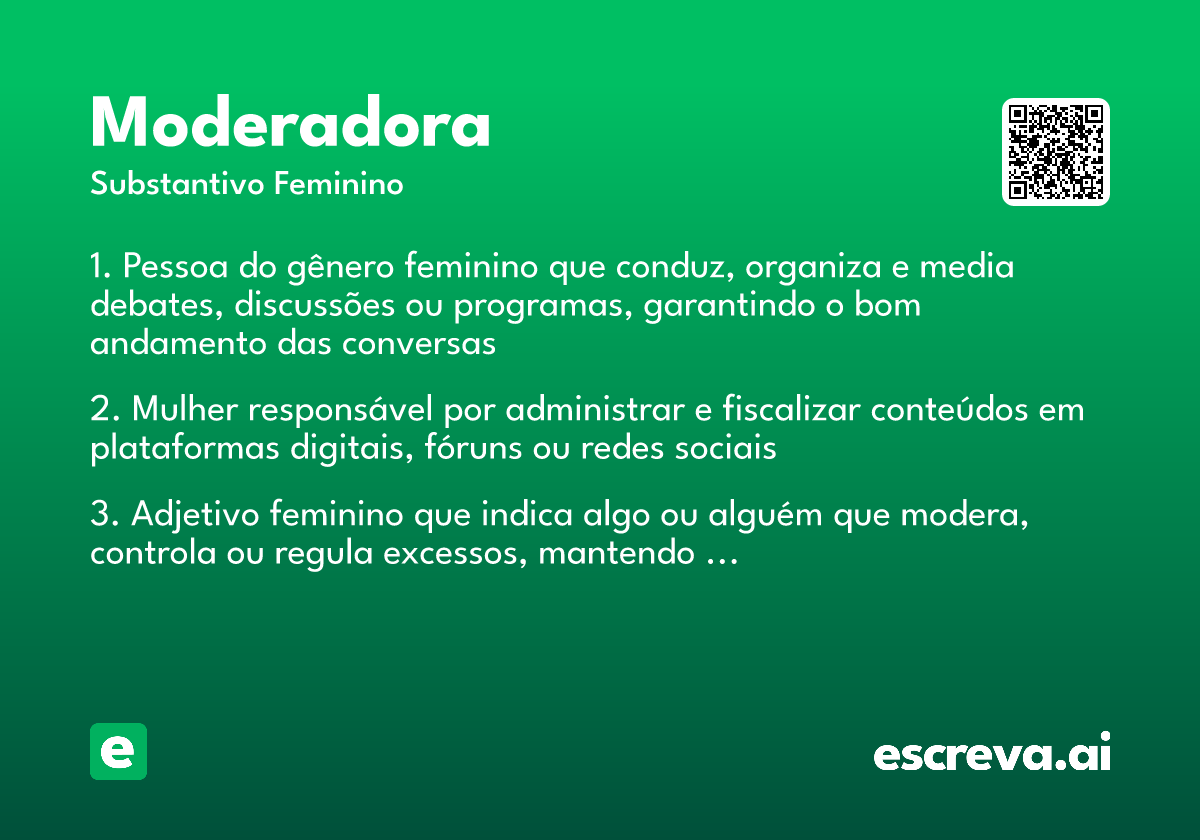 Moderadora
Substantivo Feminino

1. Pessoa do gênero feminino que conduz, organiza e media debates, discussões ou programas, garantindo o bom andamento das conversas

2. Mulher responsável por administrar e fiscalizar conteúdos em plataformas digitais, fóruns ou redes sociais

3. Adjetivo feminino que indica algo ou alguém que modera, controla ou regula excessos, mantendo ...

e

escreva.ai